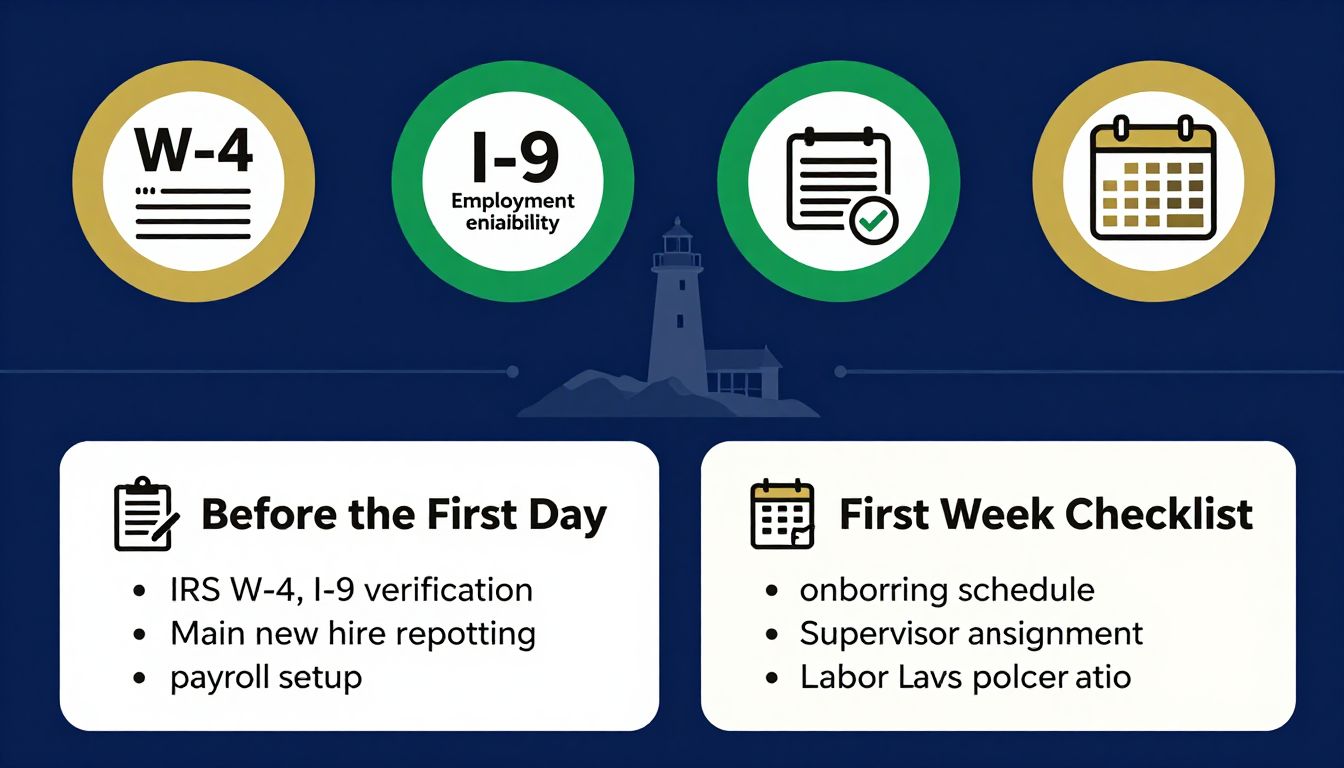 W-4

I-9
Employment
eniability

Before the First Day
• IRS W-4, I-9 verification
• Main new hire repotting
• payroll setup

First Week Checklist
• onborring schedule
• Supervisor ansignment
• Labor Lavs polcer atio